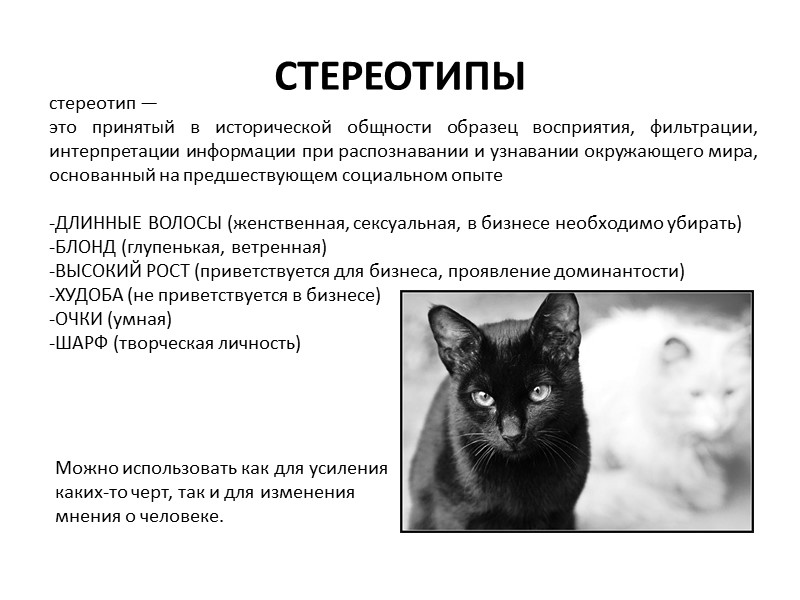 СТЕРЕОТИПЫ

стереотип —
это принятый в исторической общности образец восприятия, фильтрации, интерпретации информации при распознавании и узнавании окружающего мира, основанный на предшествующем социальном опыте

-ДЛИННЫЕ ВОЛОСЫ (женственная, сексуальная, в бизнесе необходимо убирать)
-БЛОНД (глупенькая, ветренная)
-ВЫСОКИЙ РОСТ (приветствуется для бизнеса, проявление доминантости)
-ХУДОБА (не приветствуется в бизнесе)
-ОЧКИ (умная)
-ШАРФ (творческая личность)

Можно использовать как для усиления каких-то черт, так и для изменения мнения о человеке.